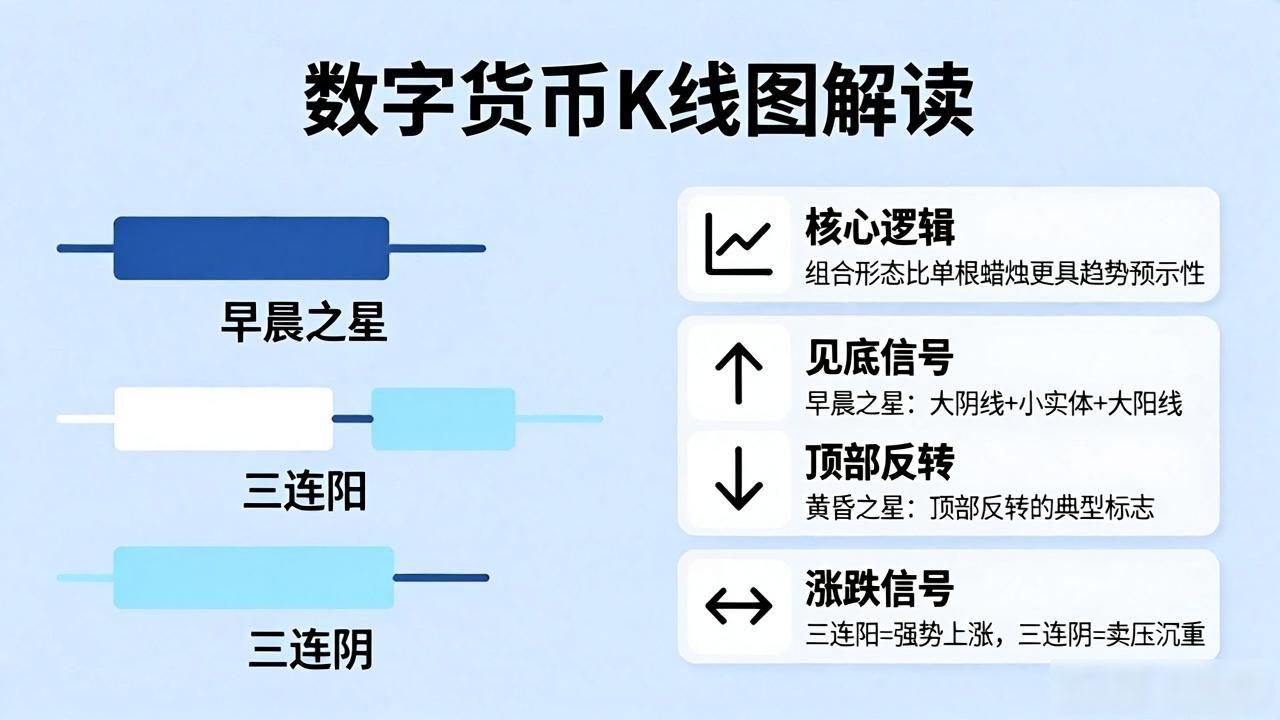 数字货币K线图解读

早晨之星

三连阳

三连阴

核心逻辑
组合形态比单根蜡烛更具趋势预示性

见底信号
早晨之星：大阴线+小实体+大阳线

顶部反转
黄昏之星：顶部反转的典型标志

涨跌信号
三连阳=强势上涨，三连阴=卖压沉重